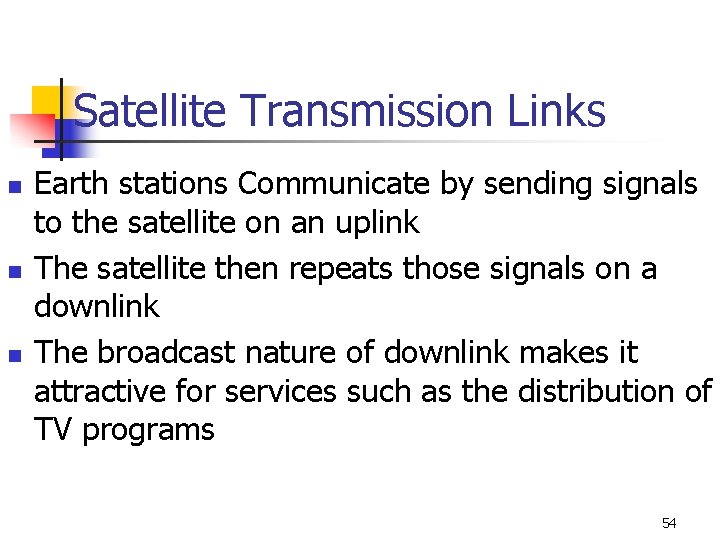 Satellite Transmission Links

- Earth stations Communicate by sending signals to the satellite on an uplink
- The satellite then repeats those signals on a downlink
- The broadcast nature of downlink makes it attractive for services such as the distribution of TV programs

54